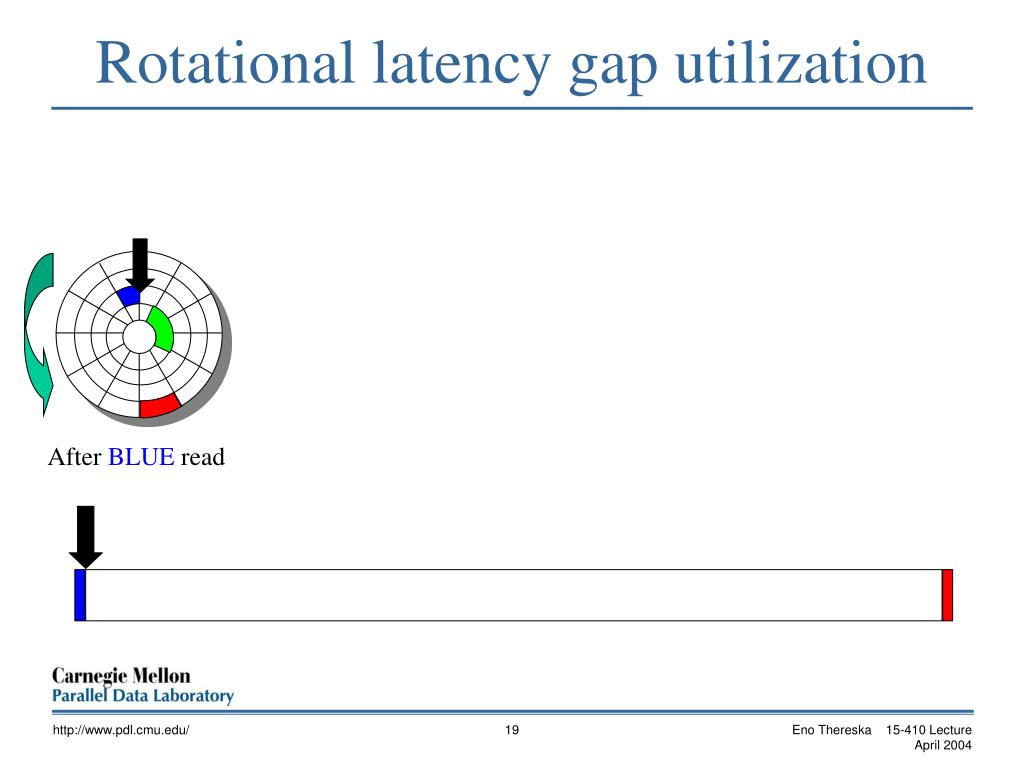 Rotational latency gap utilization

After BLUE read

Carnegie Mellon
Parallel Data Laboratory

http://www.pdl.cmu.edu/

19

Eno Thereska 15-410 Lecture
April 2004